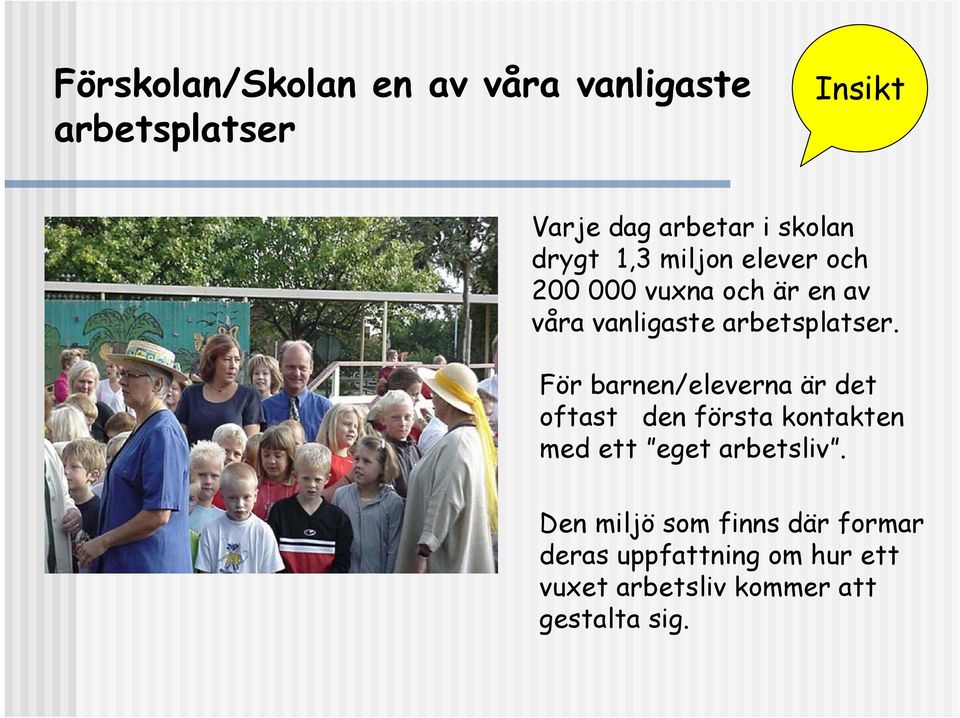 Förskolan/Skolan en av våra vanligaste arbetsplatser

Insikt

Varje dag arbetar i skolan drygt 1,3 miljon elever och 200 000 vuxna och är en av våra vanligaste arbetsplatser.

För barnen/eleverna är det oftast den första kontakten med ett ”eget arbetsliv”.

Den miljö som finns där formar deras uppfattning om hur ett vuxet arbetsliv kommer att gestalta sig.